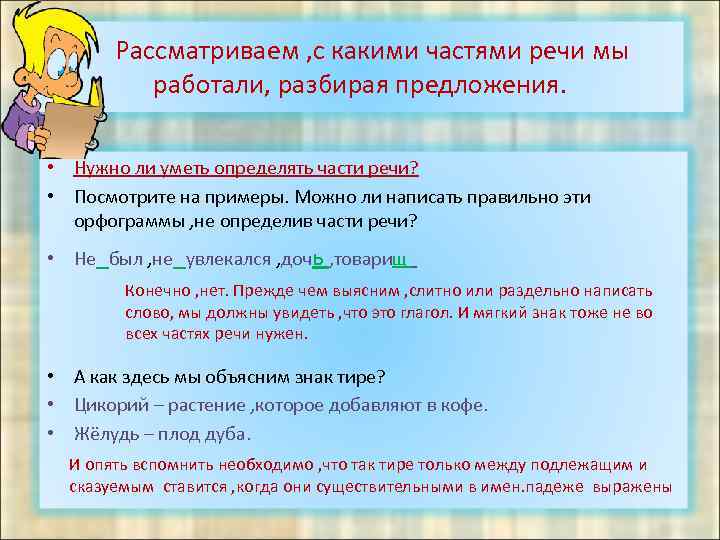 Рассматриваем ,с какими частями речи мы работали, разбирая предложения.

• Нужно ли уметь определять части речи?
• Посмотрите на примеры. Можно ли написать правильно эти орфограммы ,не определив части речи?
• Не_был ,не_увлекался ,дочь ,товарищ_

Конечно ,нет. Прежде чем выясним ,слитно или раздельно написать слово, мы должны увидеть ,что это глагол. И мягкий знак тоже не во всех частях речи нужен.

• А как здесь мы объясним знак тире?
• Цикорий – растение ,которое добавляют в кофе.
• Жёлудь – плод дуба.

И опять вспомнить необходимо ,что так тире только между подлежащим и сказуемым ставится ,когда они существительными в имен.падеже выражены